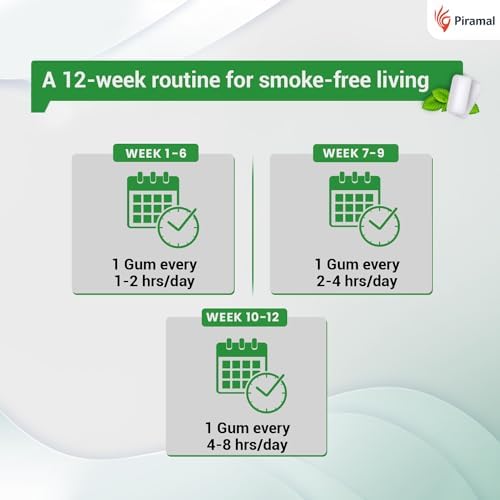 Piramal

A 12-week routine for smoke-free living

WEEK 1-6

1 Gum every 1-2 hrs/day

WEEK 7-9

1 Gum every 2-4 hrs/day

WEEK 10-12

1 Gum every 4-8 hrs/day